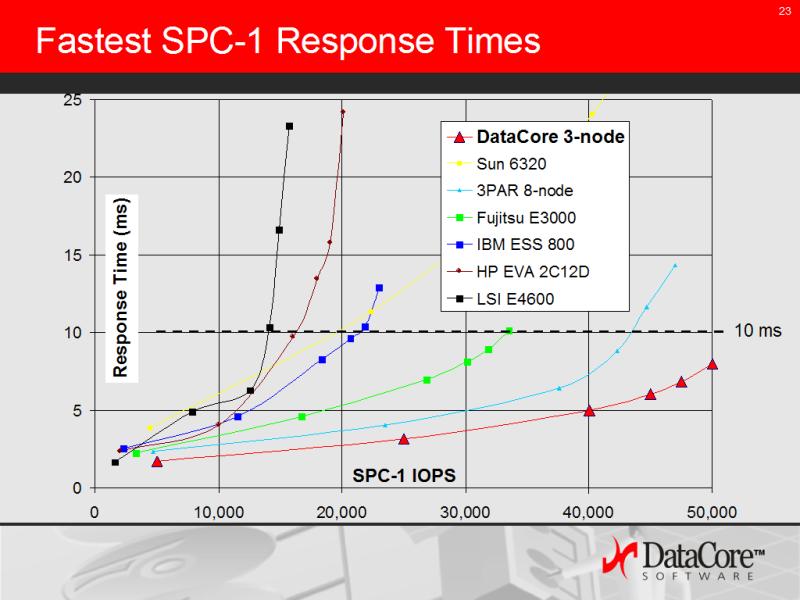 23

Fastest SPC-1 Response Times

25
20
15
10
5
0

Response Time (ms)

DataCore 3-node
Sun 6320
3PAR 8-node
Fujitsu E3000
IBM ESS 800
HP EVA 2C12D
LSI E4600

10 ms

SPC-1 IOPS

0
10,000
20,000
30,000
40,000
50,000

DataCore™ SOFTWARE